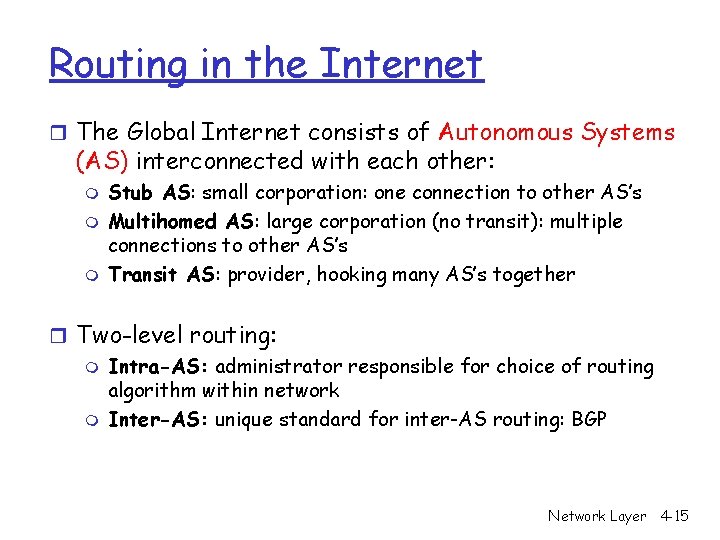 Routing in the Internet

The Global Internet consists of Autonomous Systems (AS) interconnected with each other:

Stub AS: small corporation: one connection to other AS's

Multihomed AS: large corporation (no transit): multiple connections to other AS's

Transit AS: provider, hooking many AS's together

Two-level routing:

Intra-AS: administrator responsible for choice of routing algorithm within network

Inter-AS: unique standard for inter-AS routing: BGP

Network Layer 4-15